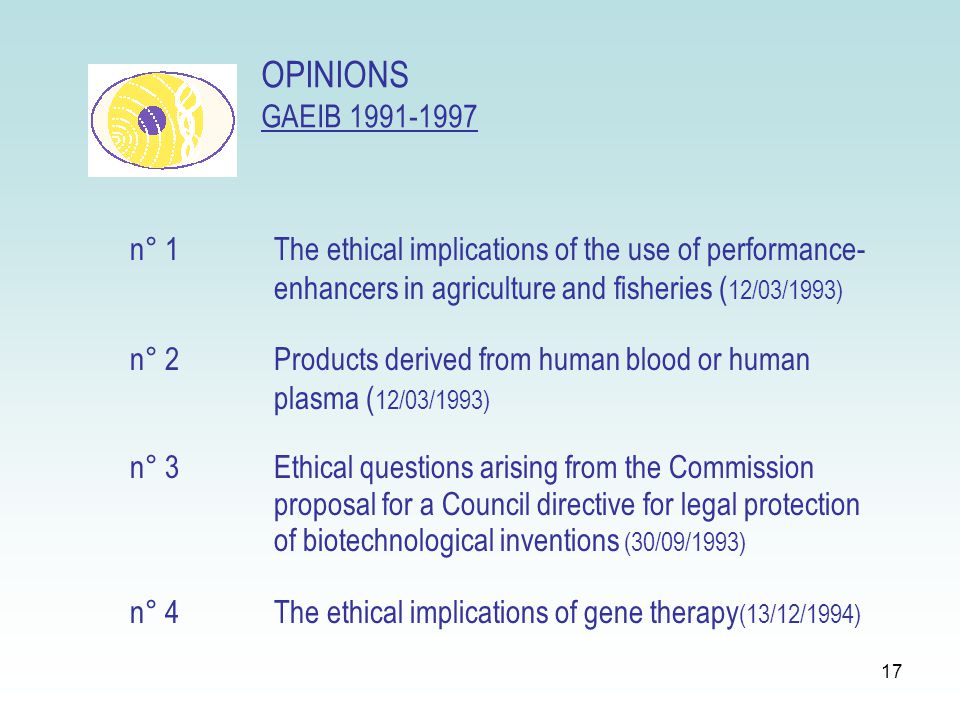 OPINIONS
GAEIB 1991-1997

n° 1 The ethical implications of the use of performance-enhancers in agriculture and fisheries (12/03/1993)

n° 2 Products derived from human blood or human plasma (12/03/1993)

n° 3 Ethical questions arising from the Commission proposal for a Council directive for legal protection of biotechnological inventions (30/09/1993)

n° 4 The ethical implications of gene therapy(13/12/1994)

17